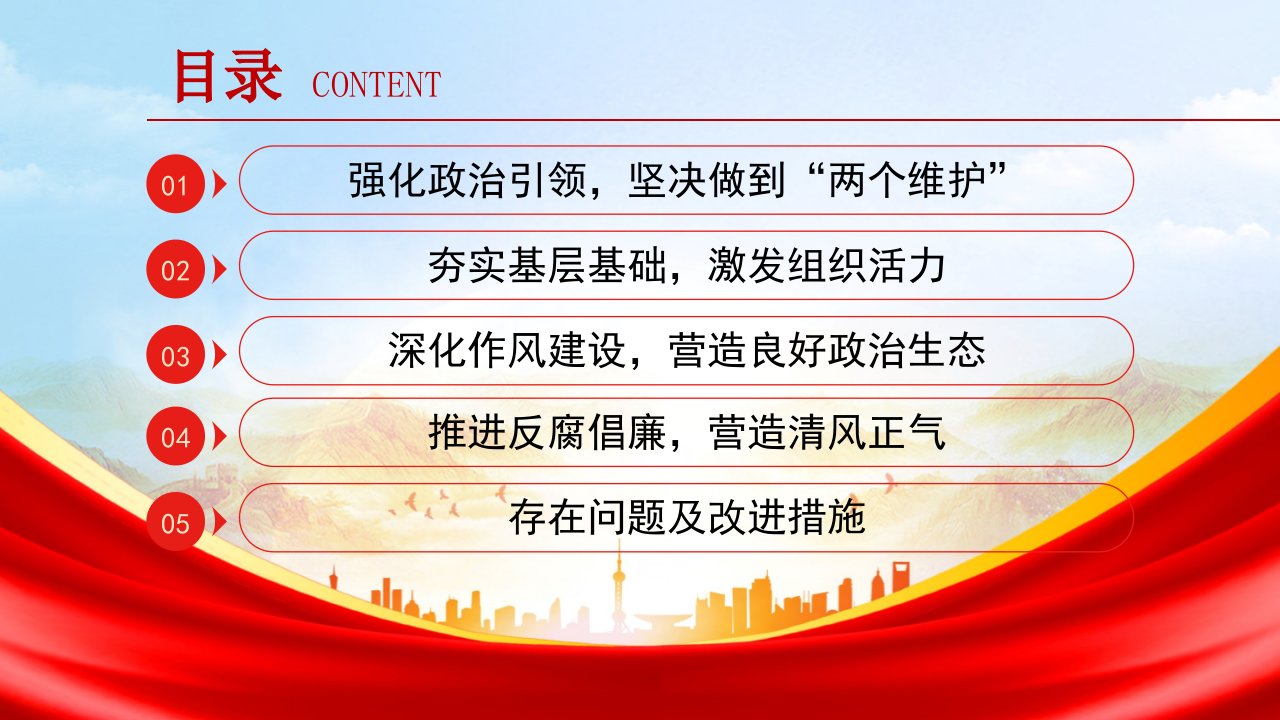 目录 CONTENT

01 强化政治引领，坚决做到“两个维护”

02 夯实基层基础，激发组织活力

03 深化作风建设，营造良好政治生态

04 推进反腐倡廉，营造清风正气

05 存在问题及改进措施